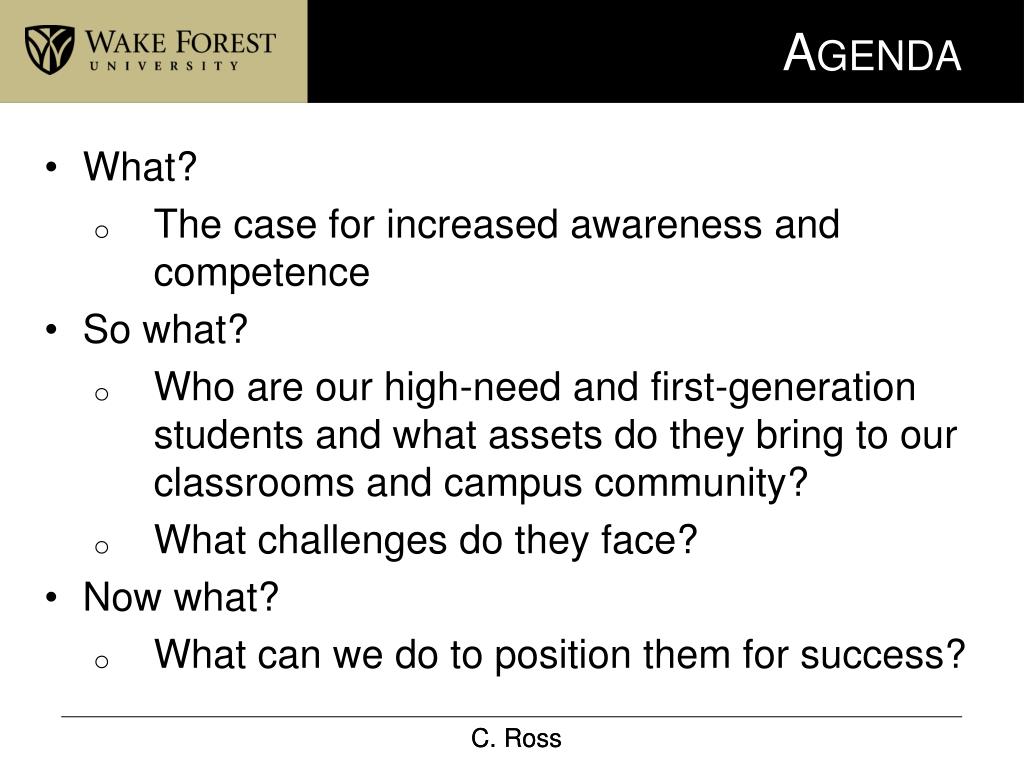 WAKE FOREST
UNIVERSITY

AGENDA

• What?
  o The case for increased awareness and competence
• So what?
  o Who are our high-need and first-generation students and what assets do they bring to our classrooms and campus community?
  o What challenges do they face?
• Now what?
  o What can we do to position them for success?

C. Ross